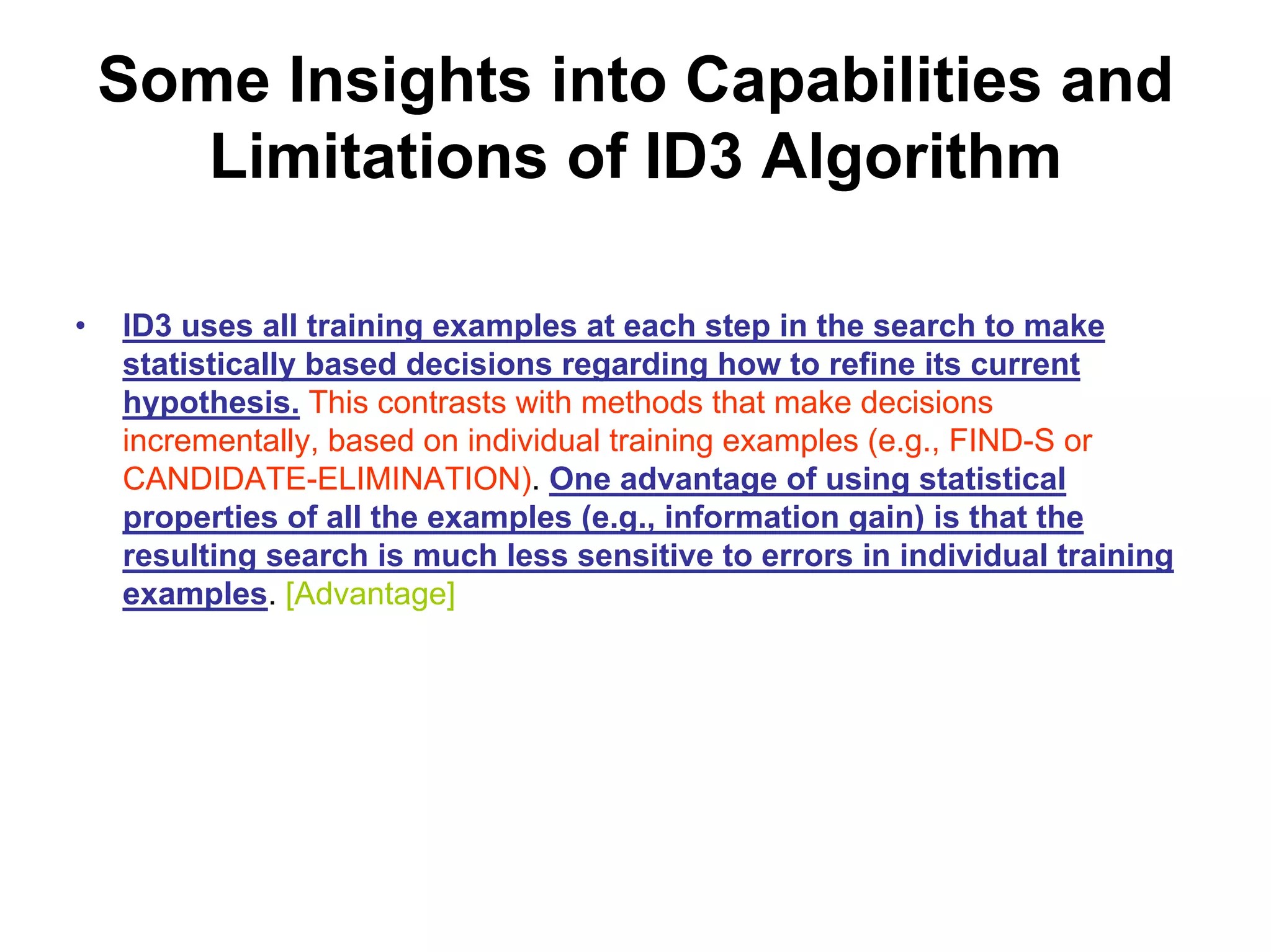 Some Insights into Capabilities and Limitations of ID3 Algorithm

• ID3 uses all training examples at each step in the search to make statistically based decisions regarding how to refine its current hypothesis. This contrasts with methods that make decisions incrementally, based on individual training examples (e.g., FIND-S or CANDIDATE-ELIMINATION). One advantage of using statistical properties of all the examples (e.g., information gain) is that the resulting search is much less sensitive to errors in individual training examples. [Advantage]